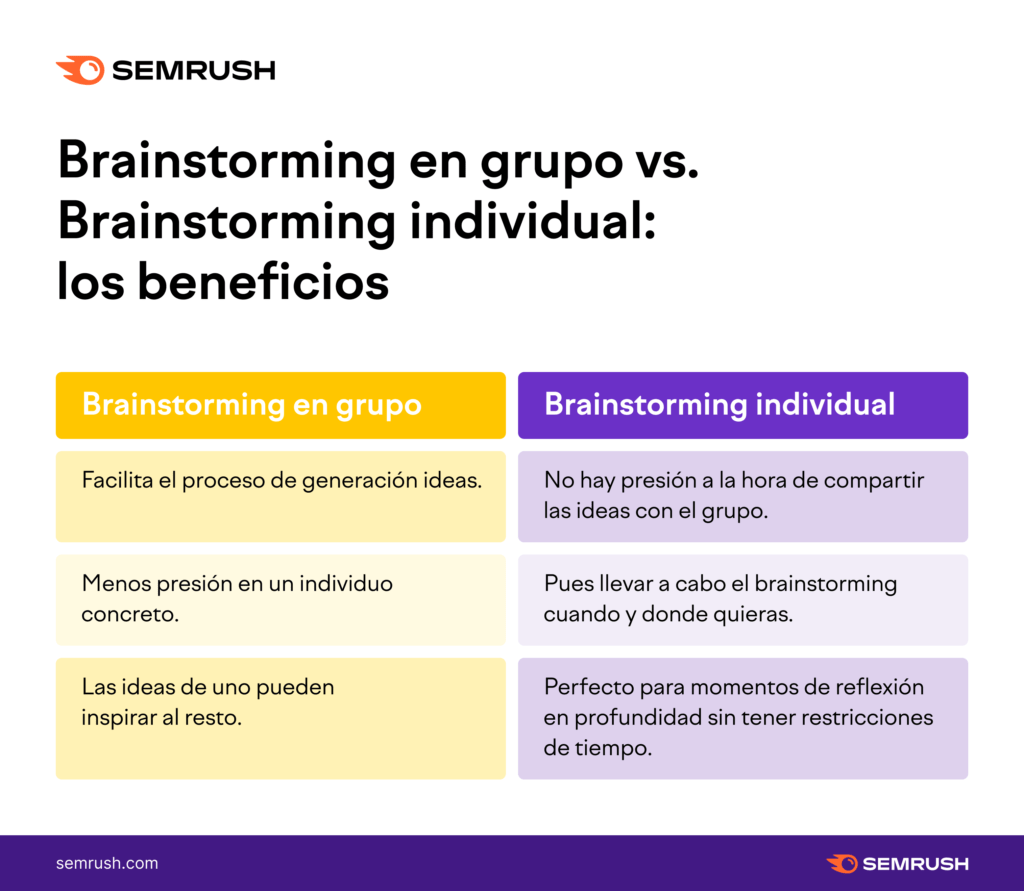 SEMRUSH

Brainstorming en grupo vs. Brainstorming individual: los beneficios

| Brainstorming en grupo | Brainstorming individual |
|---|---|
| Facilita el proceso de generación ideas. | No hay presión a la hora de compartir las ideas con el grupo. |
| Menos presión en un individuo concreto. | Pues llevar a cabo el brainstorming cuando y donde quieras. |
| Las ideas de uno pueden inspirar al resto. | Perfecto para momentos de reflexión en profundidad sin tener restricciones de tiempo. |

semrush.com

SEMRUSH